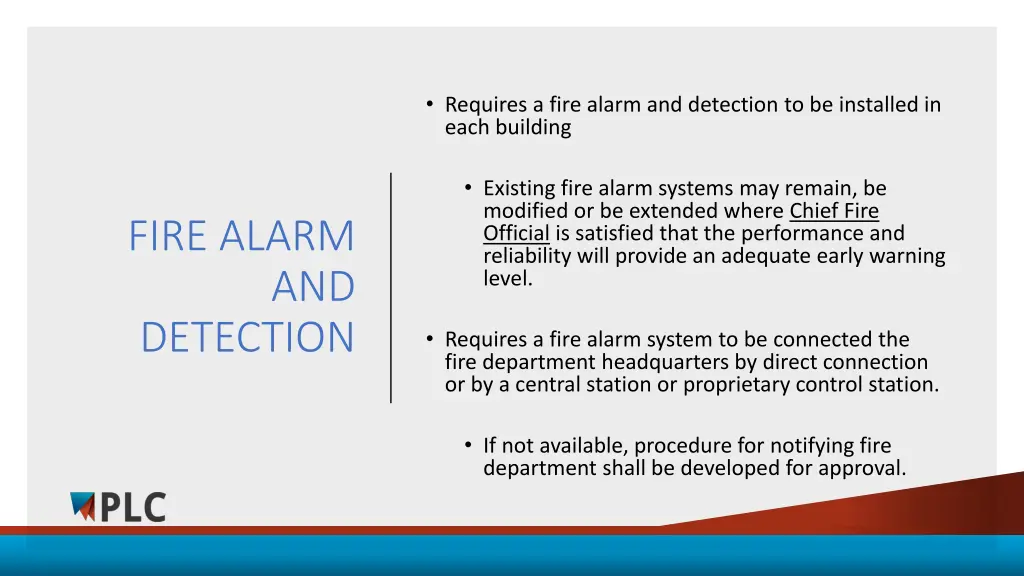 FIRE ALARM AND DETECTION

• Requires a fire alarm and detection to be installed in each building

• Existing fire alarm systems may remain, be modified or be extended where Chief Fire Official is satisfied that the performance and reliability will provide an adequate early warning level.

• Requires a fire alarm system to be connected the fire department headquarters by direct connection or by a central station or proprietary control station.

• If not available, procedure for notifying fire department shall be developed for approval.

PLC